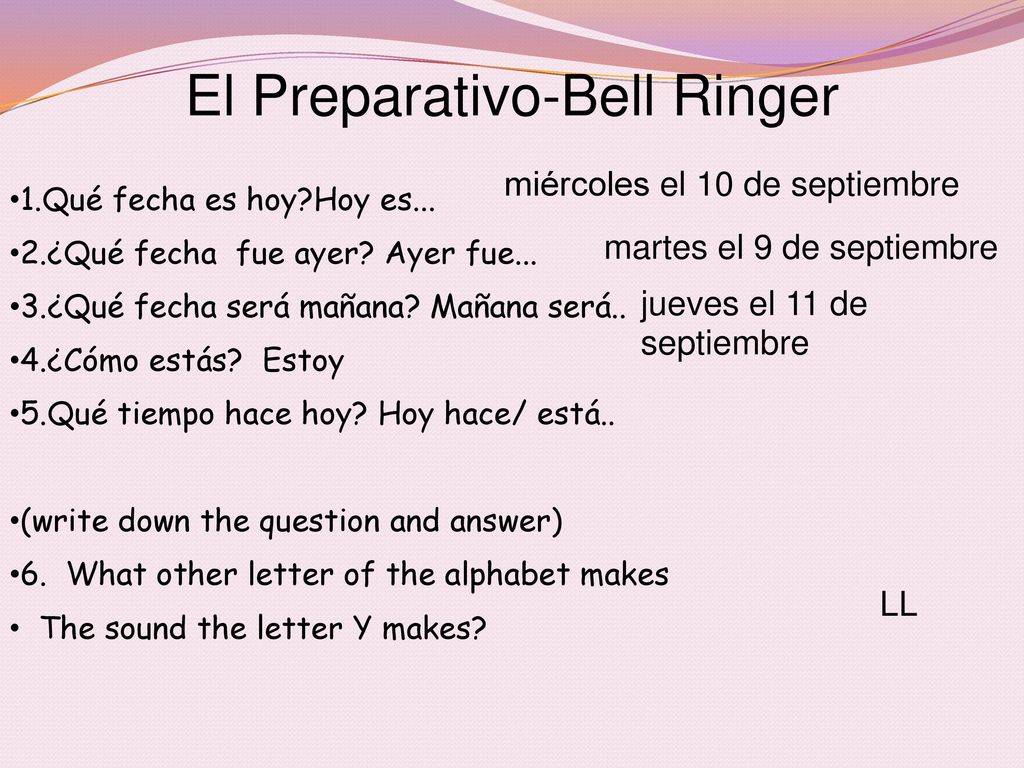 El Preparativo-Bell Ringer

•1.Qué fecha es hoy?Hoy es...

miércoles el 10 de septiembre

•2.¿Qué fecha fue ayer? Ayer fue...

martes el 9 de septiembre

•3.¿Qué fecha será mañana? Mañana será..

jueves el 11 de septiembre

•4.¿Cómo estás? Estoy

•5.Qué tiempo hace hoy? Hoy hace/ está..

•(write down the question and answer)

•6. What other letter of the alphabet makes

• The sound the letter Y makes?

LL